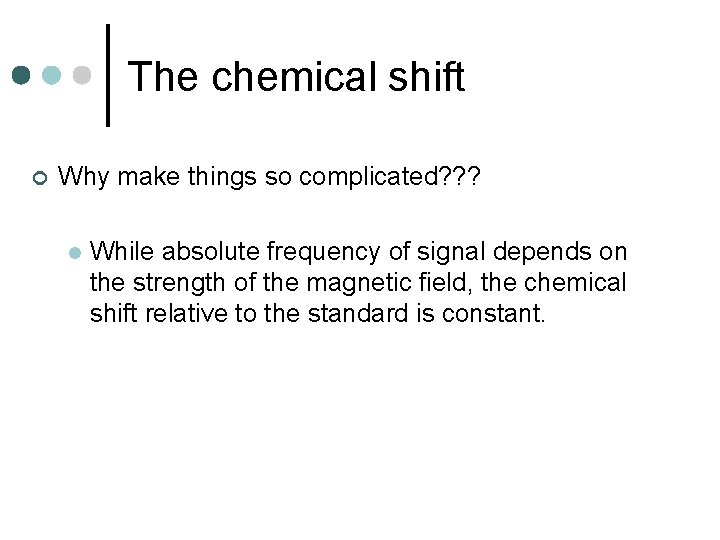 The chemical shift

Why make things so complicated???

While absolute frequency of signal depends on the strength of the magnetic field, the chemical shift relative to the standard is constant.